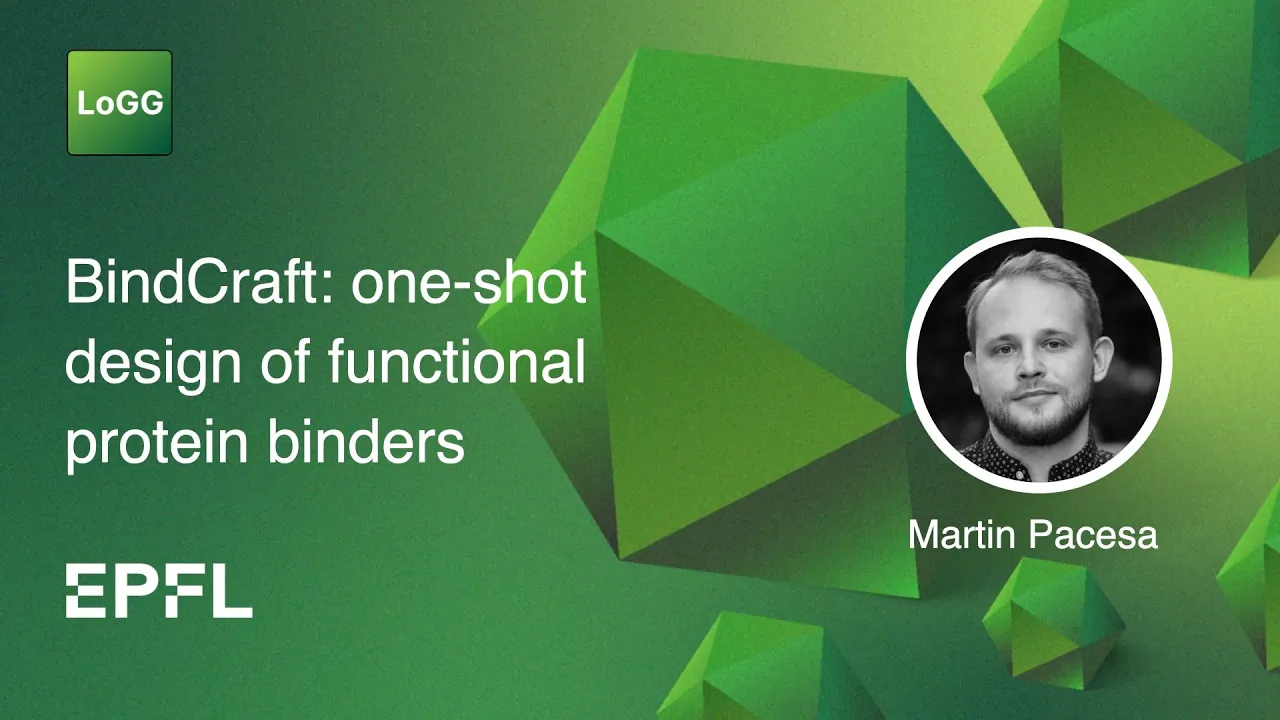 LoGG

BindCraft: one-shot design of functional protein binders

Martin Pacesa

EPFL